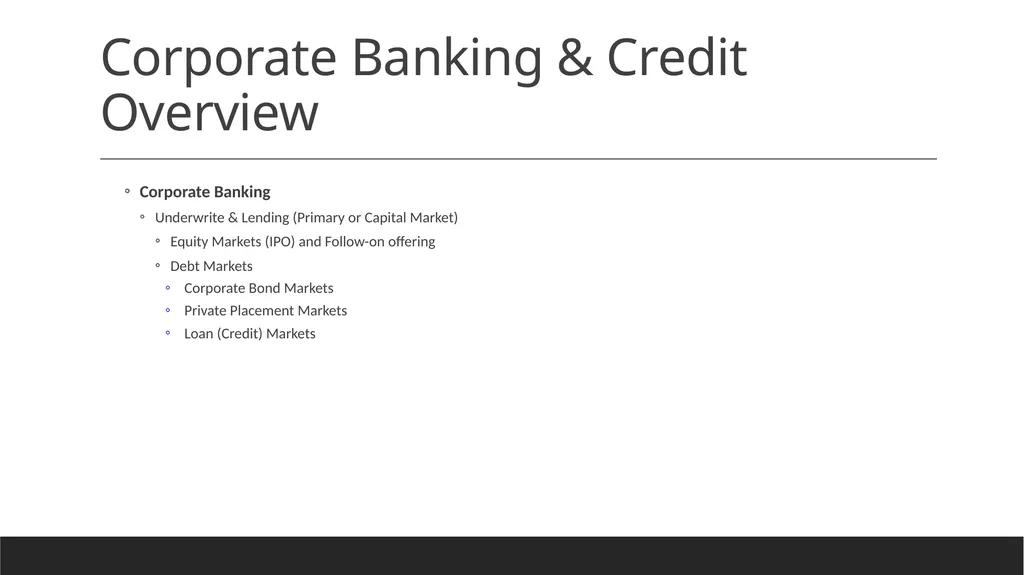 Corporate Banking & Credit Overview

◦ Corporate Banking
◦ Underwrite & Lending (Primary or Capital Market)
◦ Equity Markets (IPO) and Follow-on offering
◦ Debt Markets
◦ Corporate Bond Markets
◦ Private Placement Markets
◦ Loan (Credit) Markets